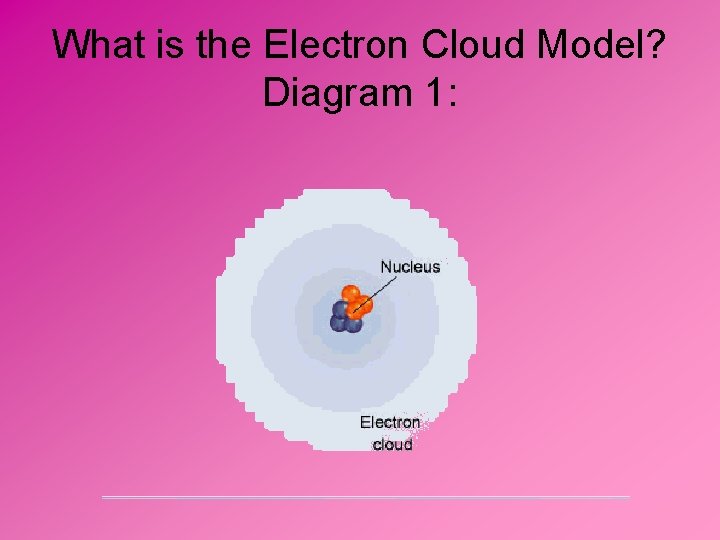 What is the Electron Cloud Model?
Diagram 1:

Nucleus

Electron cloud